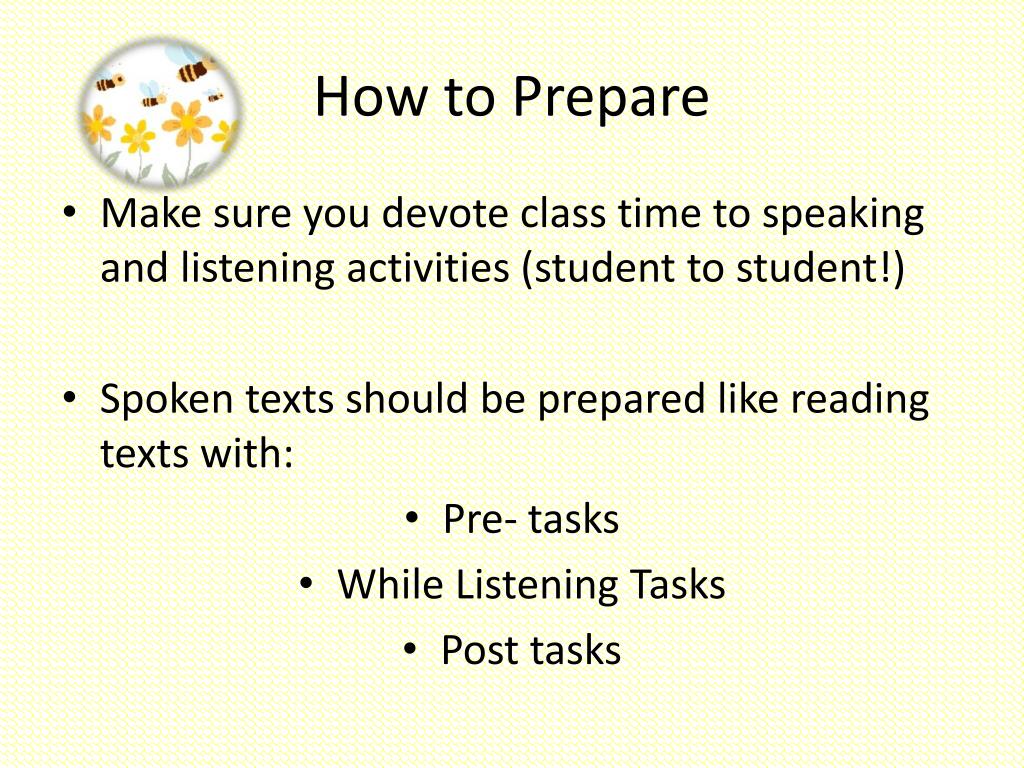 How to Prepare

• Make sure you devote class time to speaking and listening activities (student to student!)

• Spoken texts should be prepared like reading texts with:

• Pre- tasks
• While Listening Tasks
• Post tasks